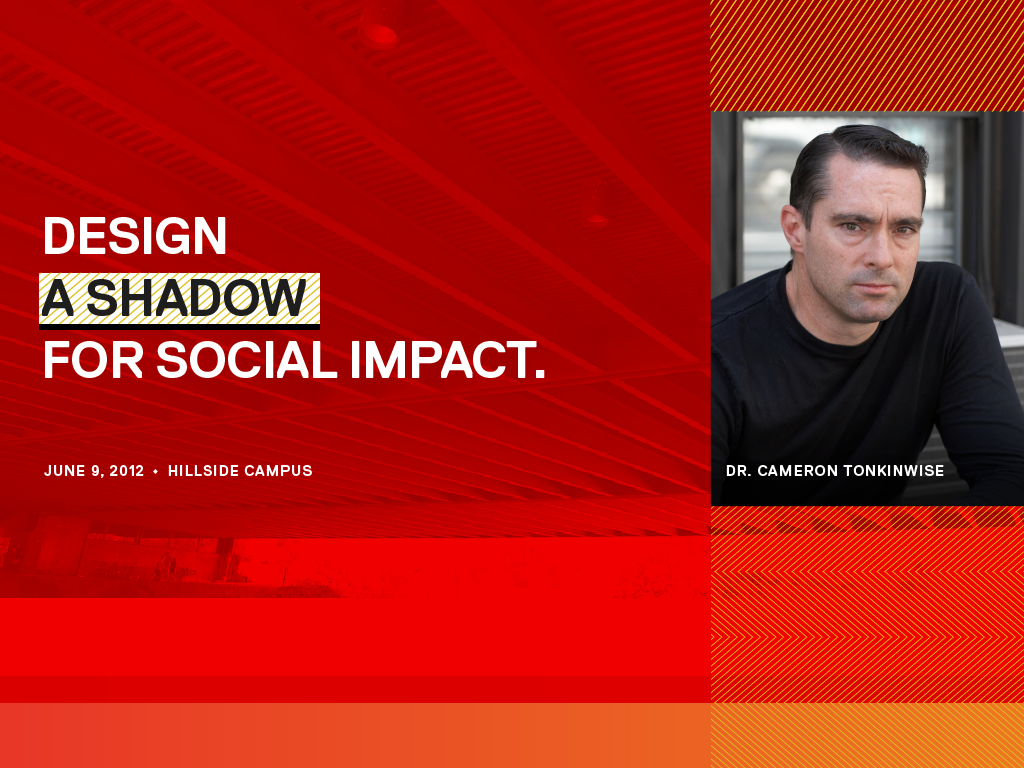 DESIGN
A SHADOW
FOR SOCIAL IMPACT.

JUNE 9, 2012 • HILLSIDE CAMPUS

DR. CAMERON TONKINWISE